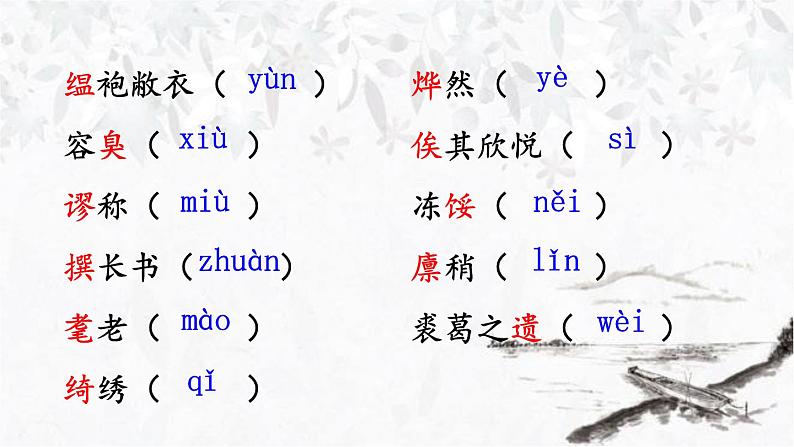 缊袍敝衣（ yùn ）

容臭（ xiù ）

谬称（ miù ）

撰长书（zhuàn）

耄老（ mào ）

绮绣（ qǐ ）

烨然（ yè ）

俟其欣悦（ sì ）

冻馁（ něi ）

廪稍（ lǐn ）

裘葛之遗（ wèi ）